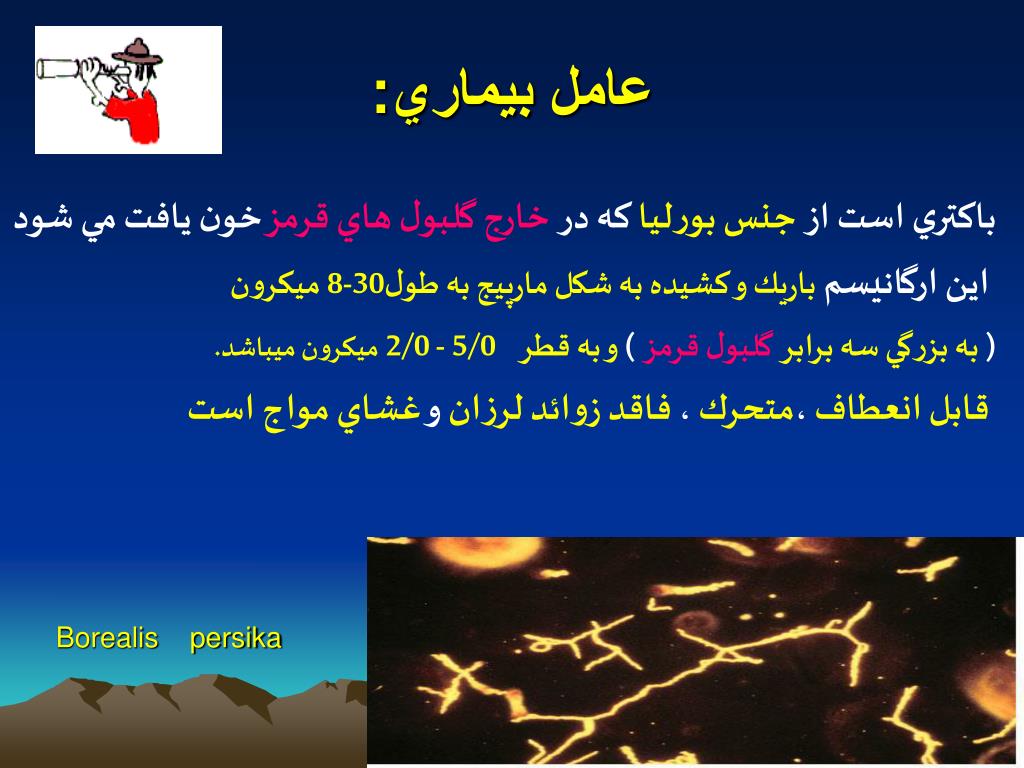 عامل بيماري:

باكتري است از جنس بورليا كه در خارج گلبول هاي قرمزخون يافت مي شود

اين ارگانيسم باريك وكشيده به شكل مارپيچ به طول30-8 ميكرون

( به بزرگي سه برابر گلبول قرمز ) وبه قطر 5/0 - 2/0 ميكرون ميباشد.

قابل انعطاف ،متحرك ، فاقد زوائد لرزان وغشاي مواج است

Borealis persika